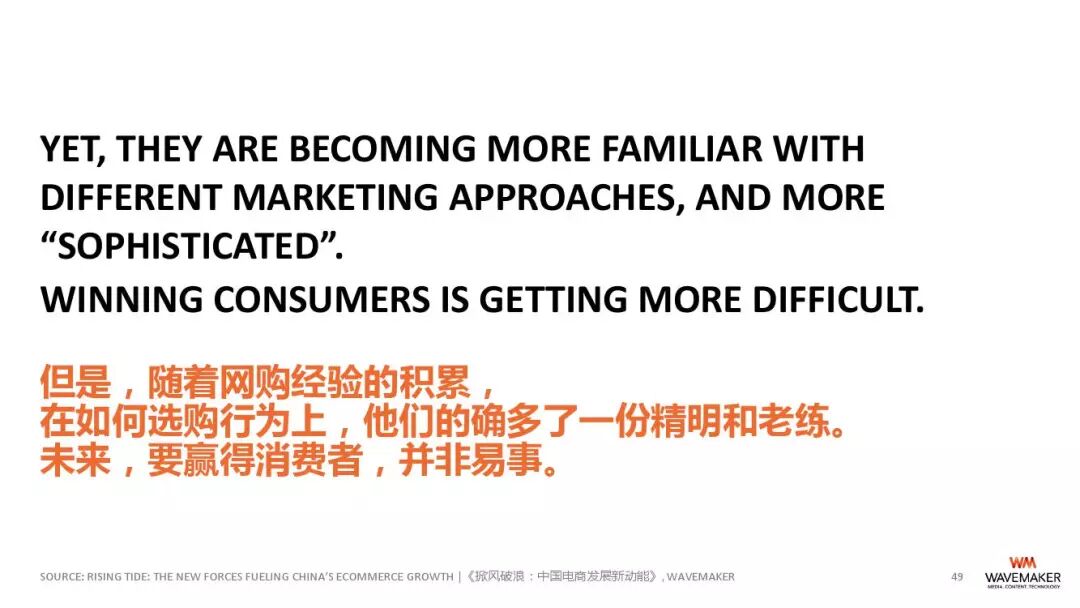 YET, THEY ARE BECOMING MORE FAMILIAR WITH DIFFERENT MARKETING APPROACHES, AND MORE “SOPHISTICATED”.

WINNING CONSUMERS IS GETTING MORE DIFFICULT.

但是，随着网购经验的积累，
在如何选购行为上，他们的确多了一份精明和老练。
未来，要赢得消费者，并非易事。

SOURCE: RISING TIDE: THE NEW FORCES FUELING CHINA’S ECOMMERCE GROWTH |《掀风破浪：中国电商发展新动能》, WAVEMAKER

49

WM
WAVEMAKER
MEDIA. CONTENT. TECHNOLOGY